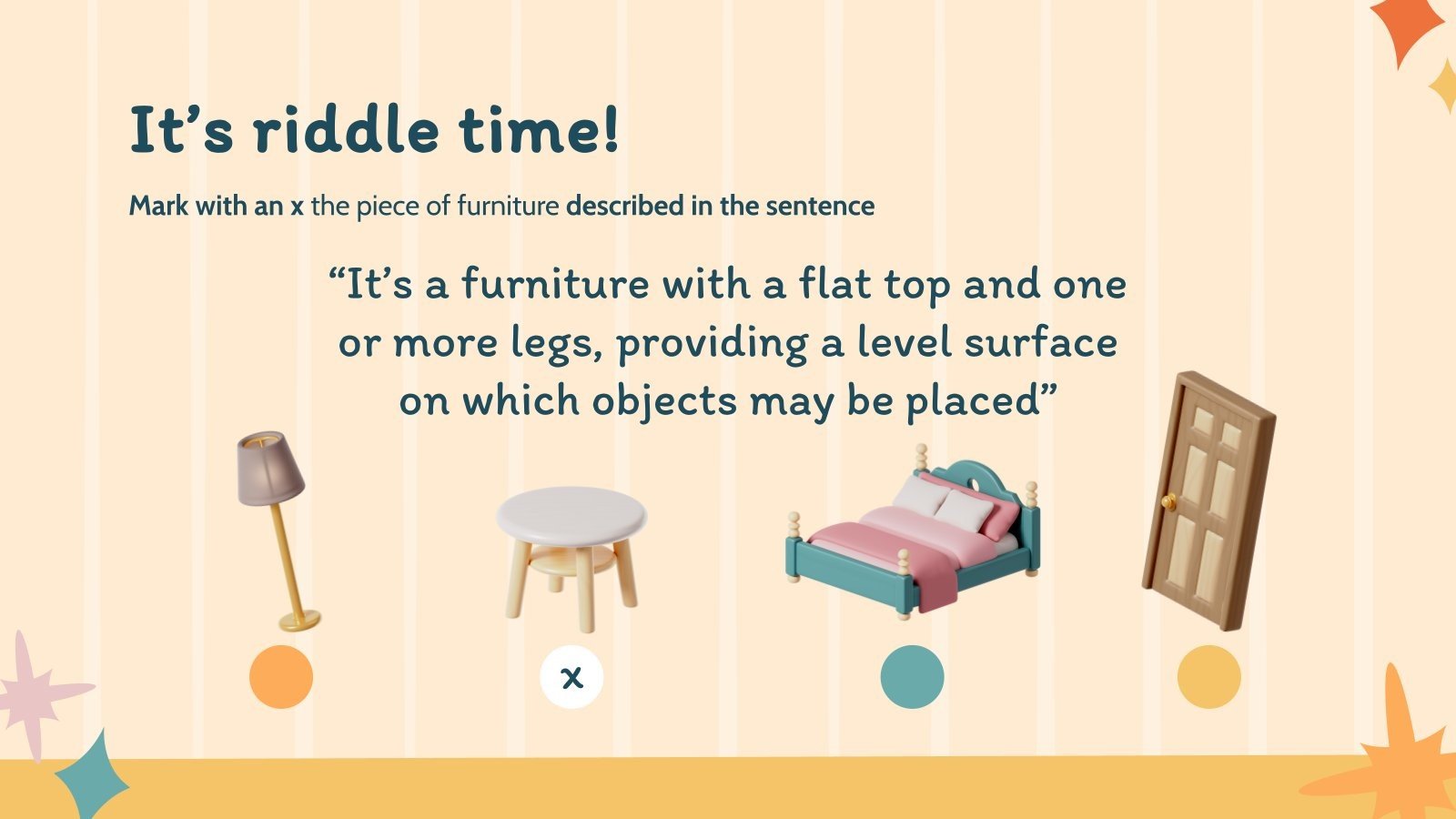 It’s riddle time!

Mark with an x the piece of furniture described in the sentence

“It’s a furniture with a flat top and one or more legs, providing a level surface on which objects may be placed”

x